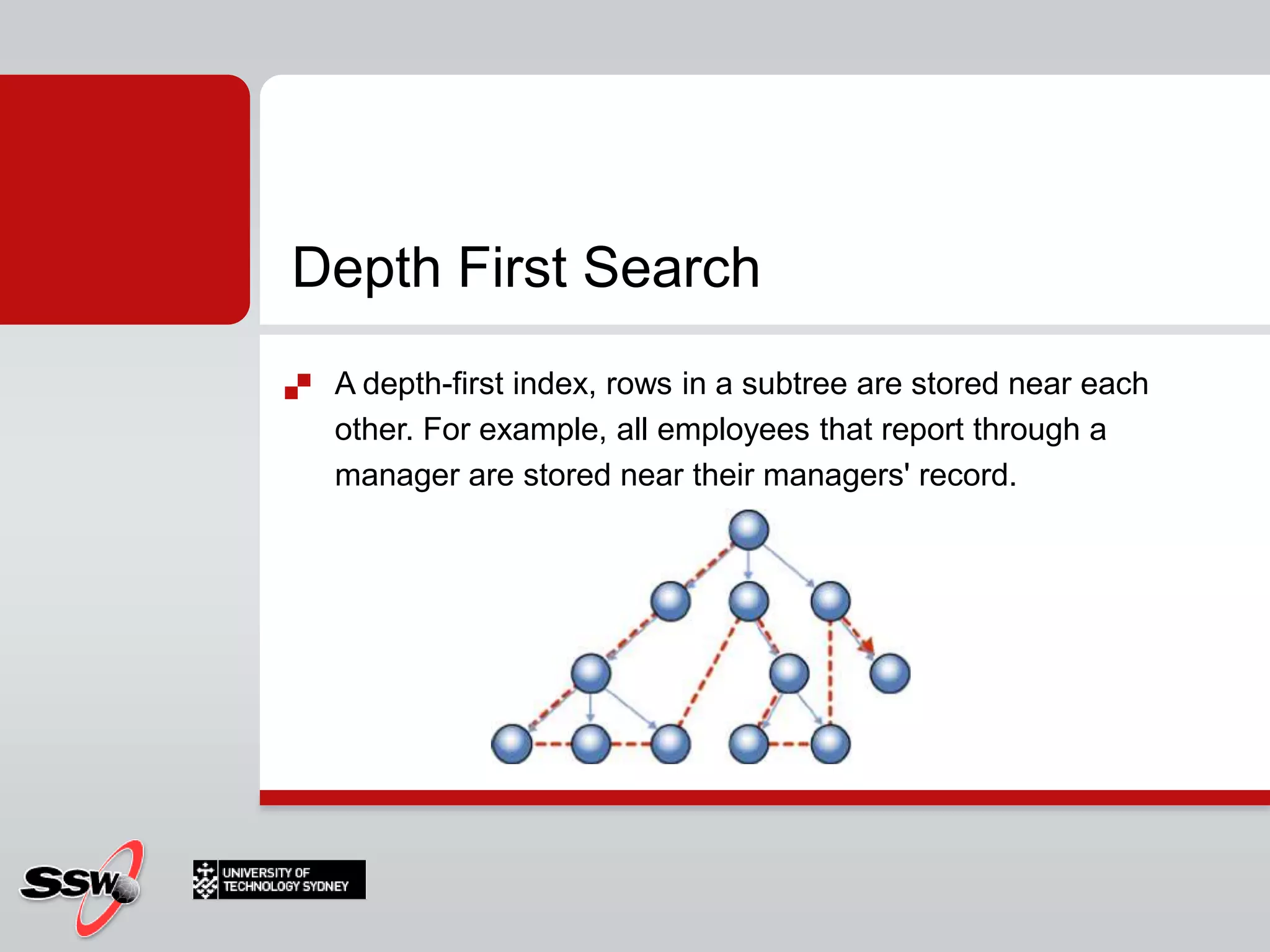 Depth First Search

A depth-first index, rows in a subtree are stored near each other. For example, all employees that report through a manager are stored near their managers' record.

SSW

UNIVERSITY OF TECHNOLOGY SYDNEY